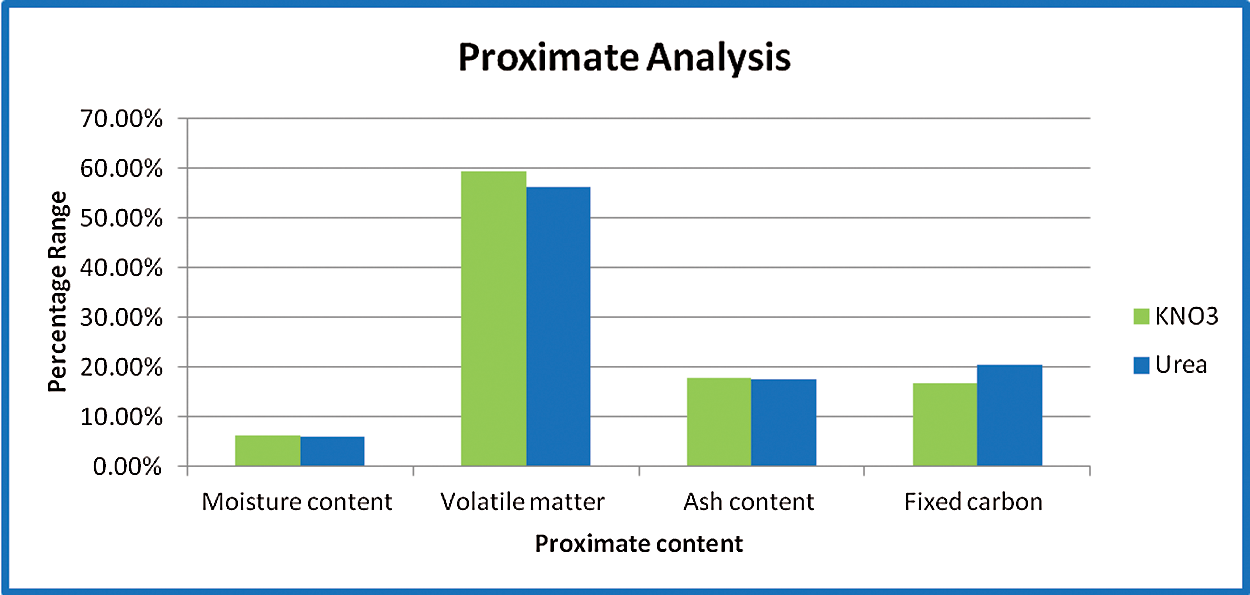 Proximate Analysis

Percentage Range

70.00%
60.00%
50.00%
40.00%
30.00%
20.00%
10.00%
0.00%

Moisture content
Volatile matter
Ash content
Fixed carbon

Proximate content

KNO3
Urea